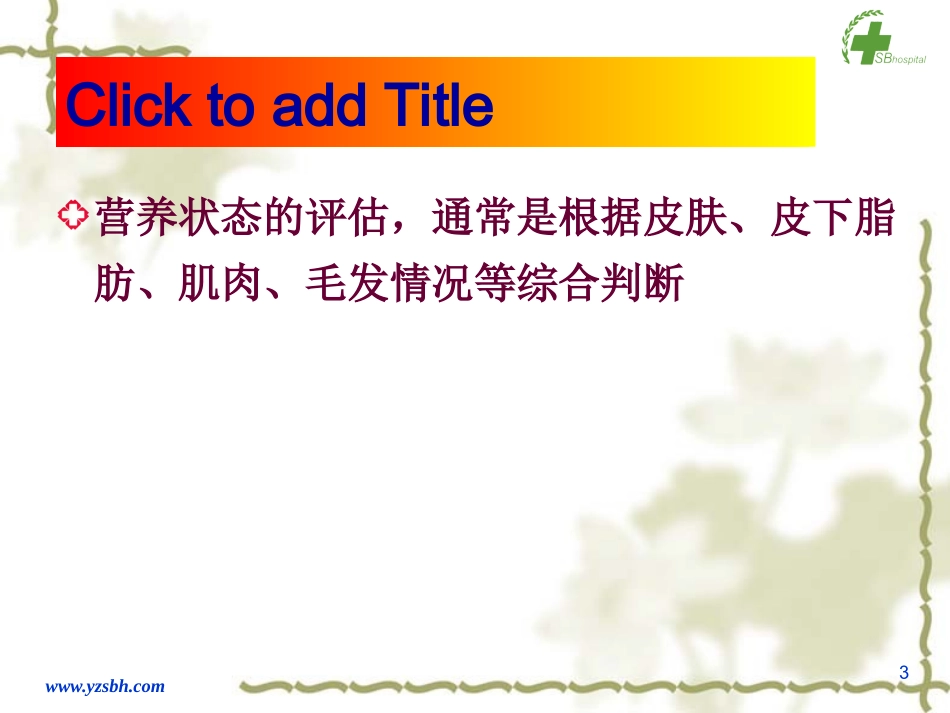 SBhospital

Click to add Title

营养状态的评估，通常是根据皮肤、皮下脂肪、肌肉、毛发情况等综合判断

www.yzsbh.com

3